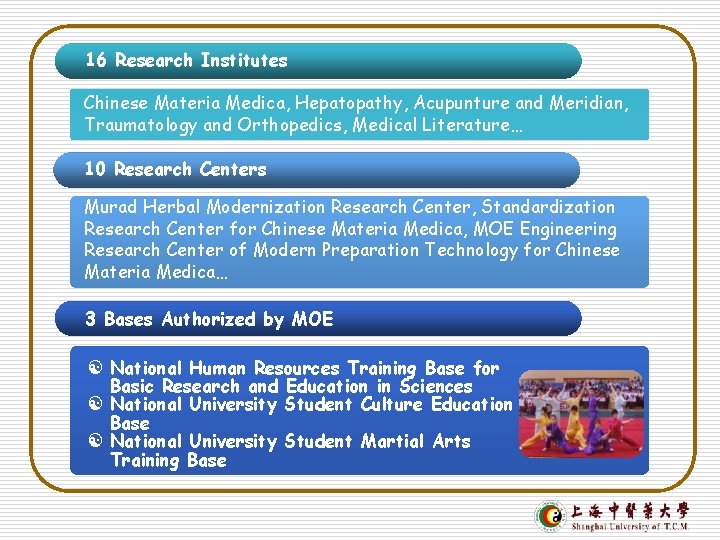 16 Research Institutes

Chinese Materia Medica, Hepatopathy, Acupunture and Meridian, Traumatology and Orthopedics, Medical Literature…

10 Research Centers

Murad Herbal Modernization Research Center, Standardization Research Center for Chinese Materia Medica, MOE Engineering Research Center of Modern Preparation Technology for Chinese Materia Medica…

3 Bases Authorized by MOE

National Human Resources Training Base for Basic Research and Education in Sciences
National University Student Culture Education Base
National University Student Martial Arts Training Base

上海中醫藥大學
Shanghai University of T.C.M.